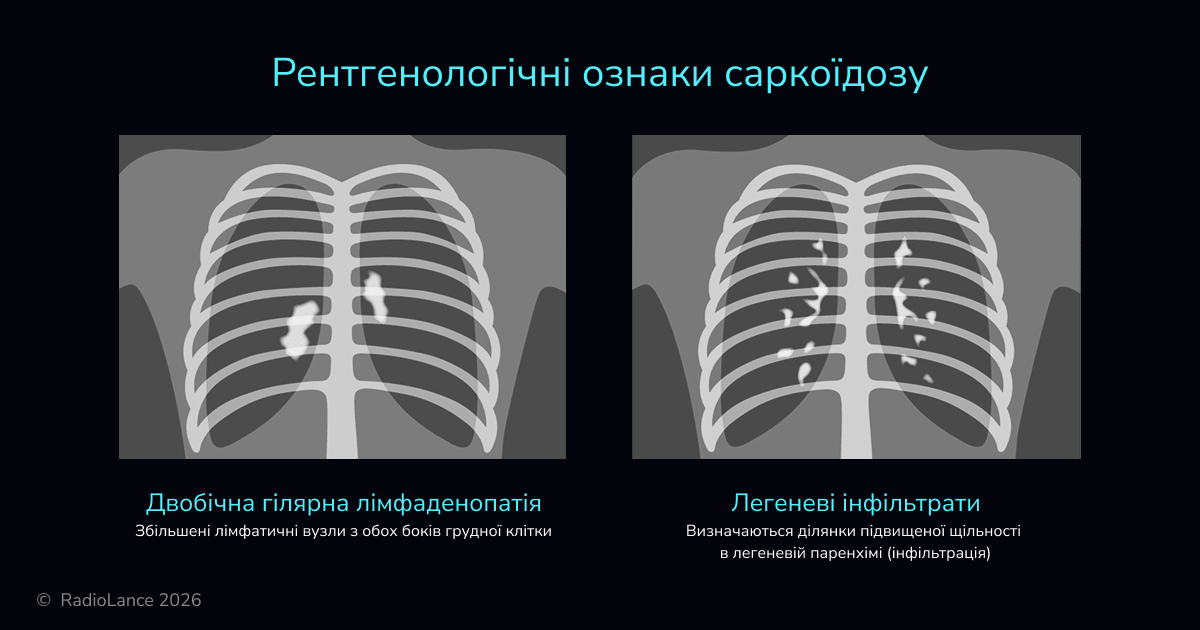 Рентгенологічні ознаки саркоїдозу

Двобічна гілярна лімфаденопатія
Збільшені лімфатичні вузли з обох боків грудної клітки

Легеневі інфільтрати
Визначаються ділянки підвищеної щільності в легеневій паренхімі (інфільтрація)

© RadioLance 2026